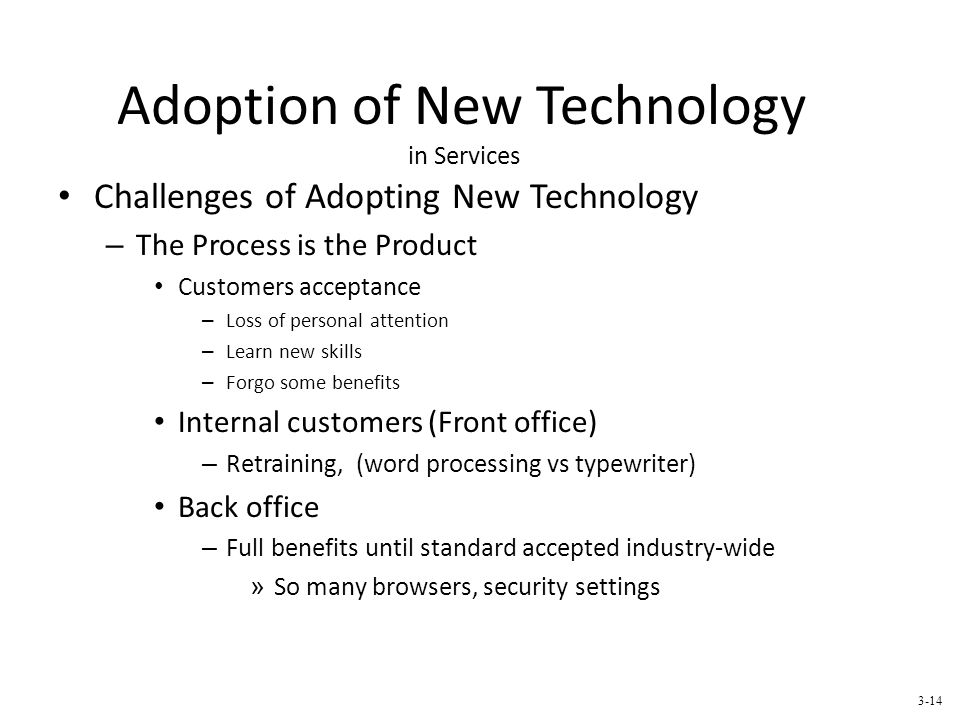 Adoption of New Technology
in Services

• Challenges of Adopting New Technology
– The Process is the Product
• Customers acceptance
– Loss of personal attention
– Learn new skills
– Forgo some benefits
• Internal customers (Front office)
– Retraining, (word processing vs typewriter)
• Back office
– Full benefits until standard accepted industry-wide
» So many browsers, security settings

3-14